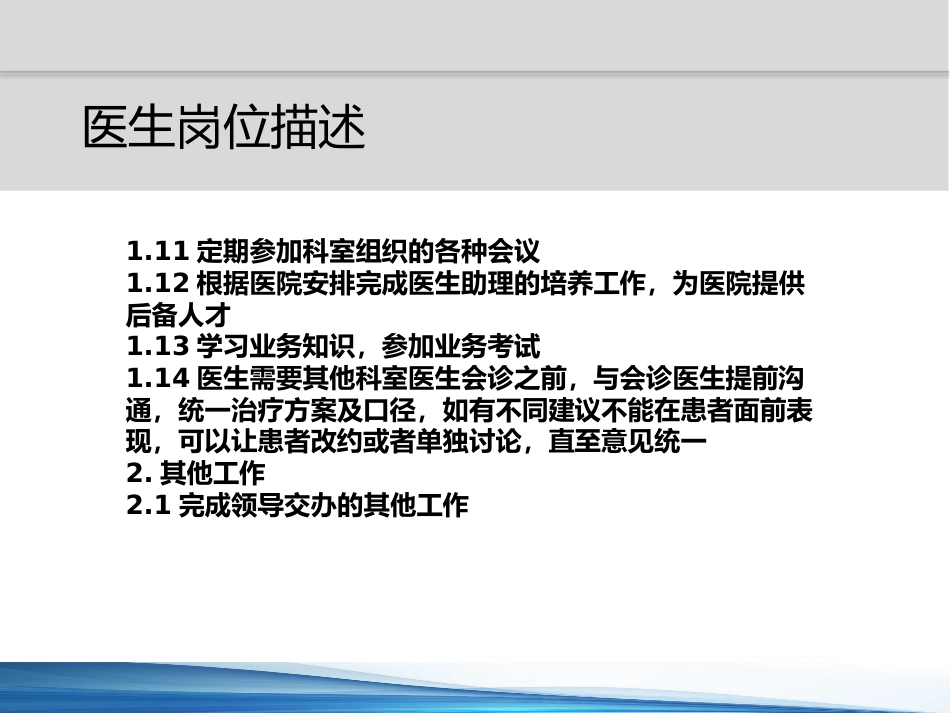 医生岗位描述

1.11 定期参加科室组织的各种会议
1.12 根据医院安排完成医生助理的培养工作，为医院提供后备人才
1.13 学习业务知识，参加业务考试
1.14 医生需要其他科室医生会诊之前，与会诊医生提前沟通，统一治疗方案及口径，如有不同建议不能在患者面前表现，可以让患者改约或者单独讨论，直至意见统一
2. 其他工作
2.1 完成领导交办的其他工作